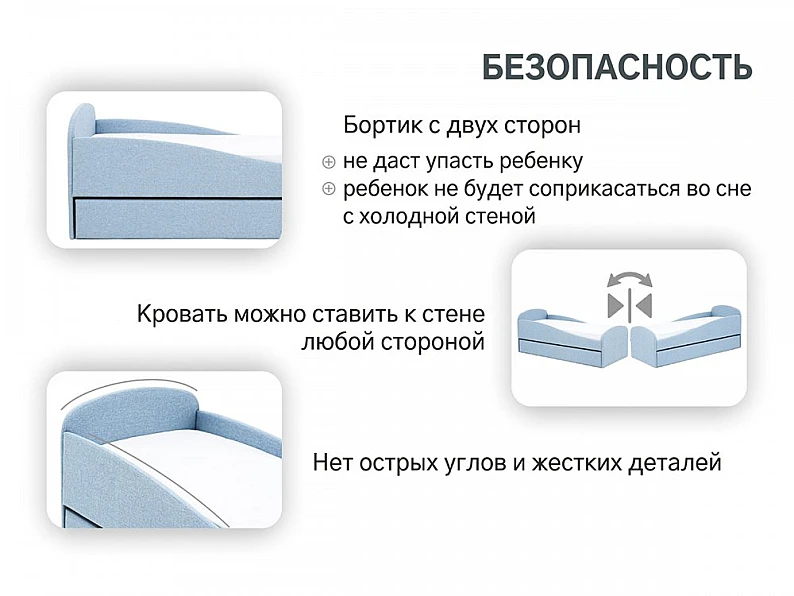 БЕЗОПАСНОСТЬ

Бортик с двух сторон

⊕ не даст упасть ребенку
⊕ ребенок не будет соприкасаться во сне с холодной стеной

Кровать можно ставить к стене любой стороной

Нет острых углов и жестких деталей